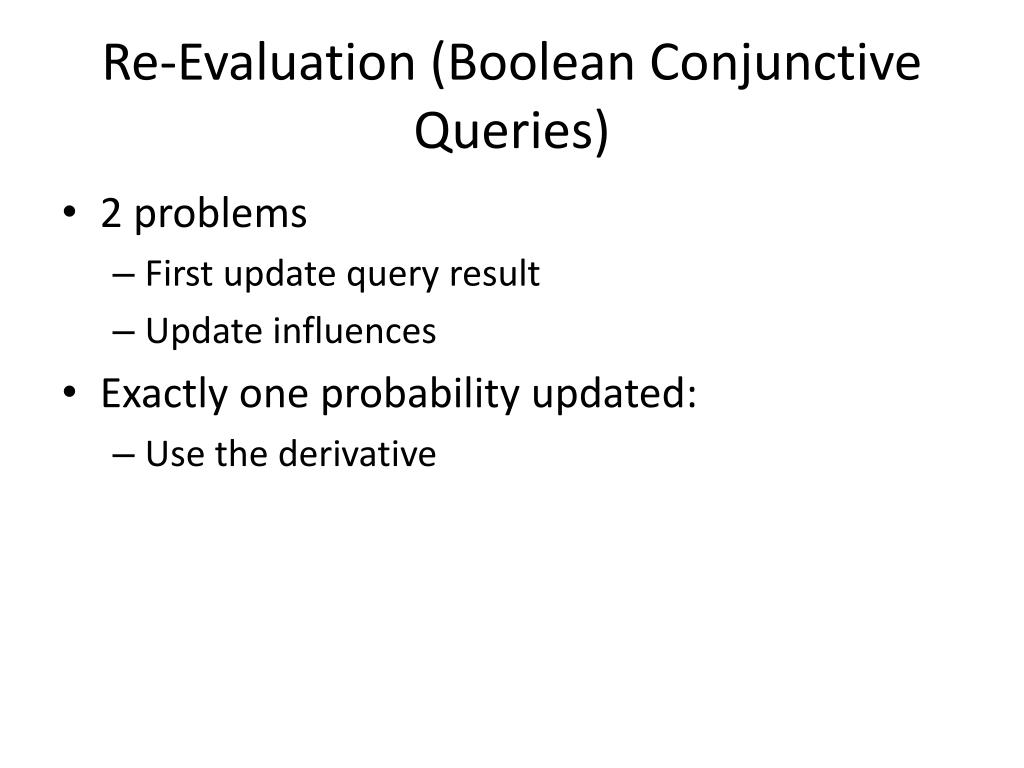 Re-Evaluation (Boolean Conjunctive Queries)

• 2 problems
  – First update query result
  – Update influences
• Exactly one probability updated:
  – Use the derivative